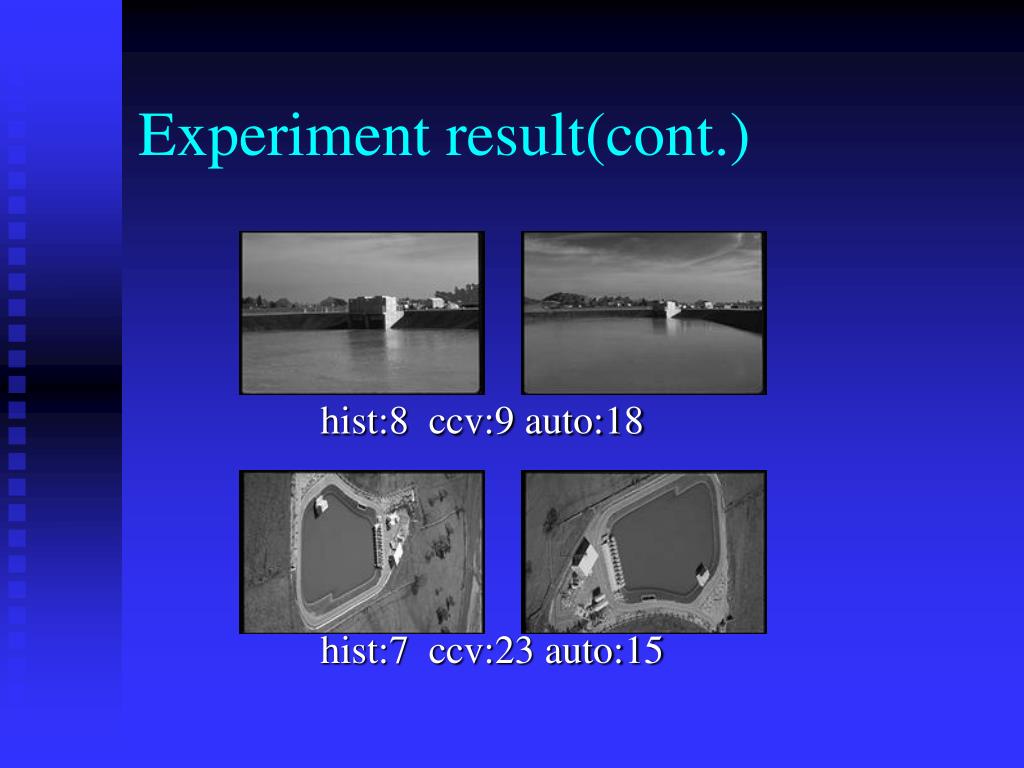 Experiment result(cont.)

hist:8 ccv:9 auto:18

hist:7 ccv:23 auto:15